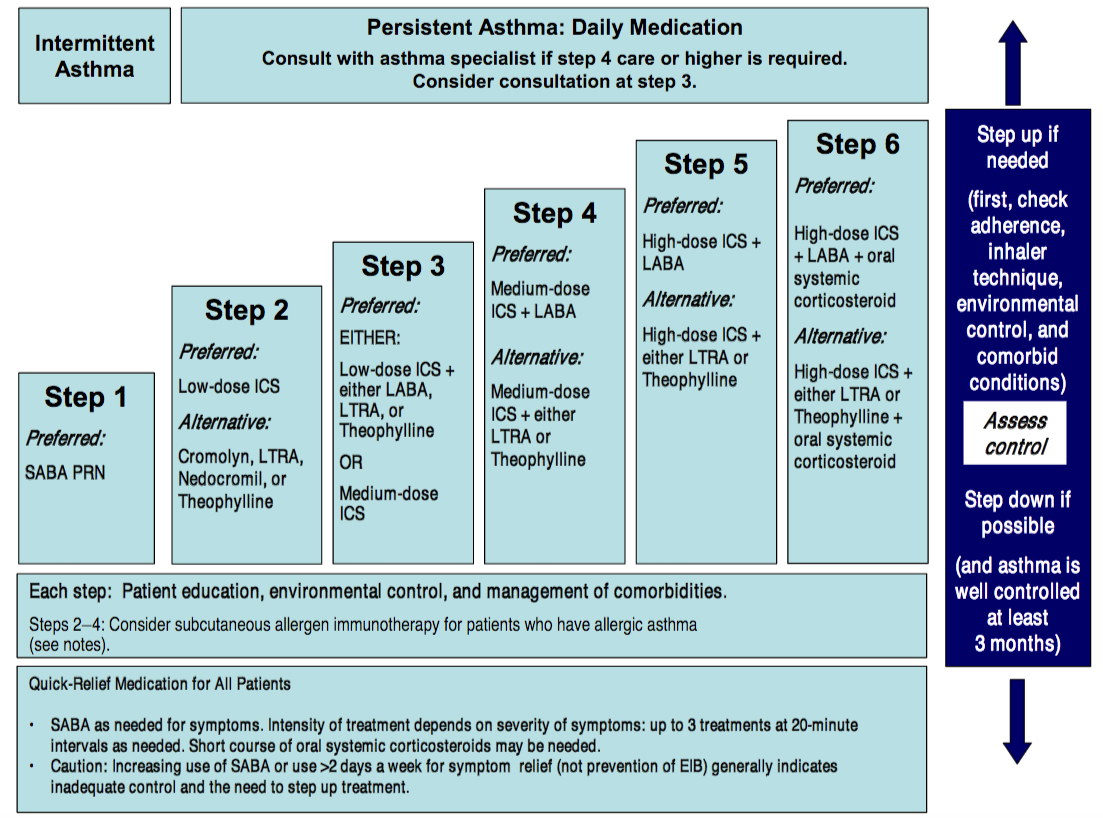 Intermittent Asthma

Persistent Asthma: Daily Medication
Consult with asthma specialist if step 4 care or higher is required.
Consider consultation at step 3.

Step 1
Preferred:
SABA PRN

Step 2
Preferred:
Low-dose ICS
Alternative:
Cromolyn, LTRA, Nedocromil, or Theophylline

Step 3
Preferred:
EITHER:
Low-dose ICS + either LABA, LTRA, or Theophylline
OR
Medium-dose ICS

Step 4
Preferred:
Medium-dose ICS + LABA
Alternative:
Medium-dose ICS + either LTRA or Theophylline

Step 5
Preferred:
High-dose ICS + LABA
Alternative:
High-dose ICS + either LTRA or Theophylline

Step 6
Preferred:
High-dose ICS + LABA + oral systemic corticosteroid
Alternative:
High-dose ICS + either LTRA or Theophylline + oral systemic corticosteroid

Step up if needed
(first, check adherence, inhaler technique, environmental control, and comorbid conditions)

Assess control

Step down if possible
(and asthma is well controlled at least 3 months)

Each step: Patient education, environmental control, and management of comorbidities.

Steps 2–4: Consider subcutaneous allergen immunotherapy for patients who have allergic asthma (see notes).

Quick-Relief Medication for All Patients

• SABA as needed for symptoms. Intensity of treatment depends on severity of symptoms: up to 3 treatments at 20-minute intervals as needed. Short course of oral systemic corticosteroids may be needed.
• Caution: Increasing use of SABA or use >2 days a week for symptom relief (not prevention of EIB) generally indicates inadequate control and the need to step up treatment.